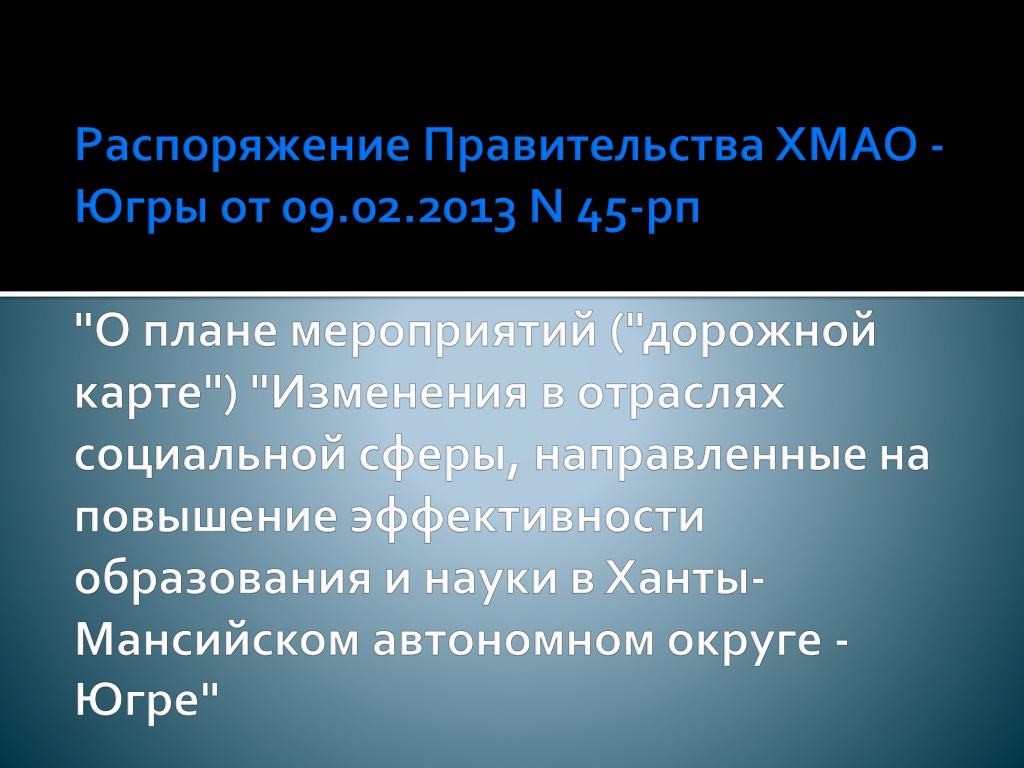 Распоряжение Правительства ХМАО - Югры от 09.02.2013 N 45-рп

"О плане мероприятий ("дорожной карте") "Изменения в отраслях социальной сферы, направленные на повышение эффективности образования и науки в Ханты-Мансийском автономном округе - Югре"